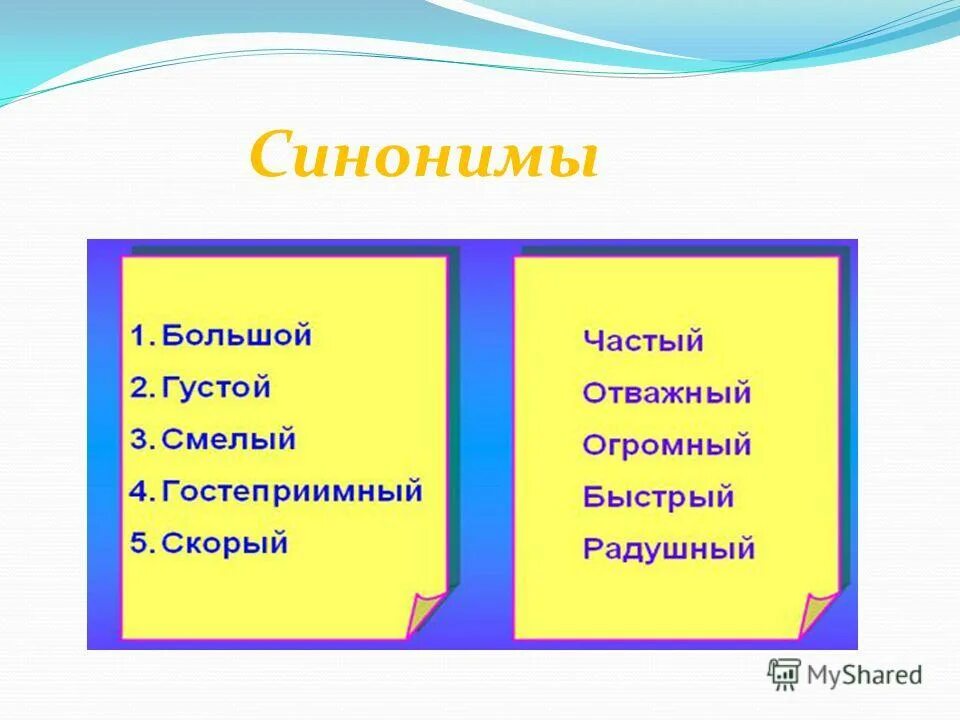 Синонимы

1. Большой
2. Густой
3. Смелый
4. Гостеприимный
5. Скорый

Частый
Отважный
Огромный
Быстрый
Радушный

MyShared